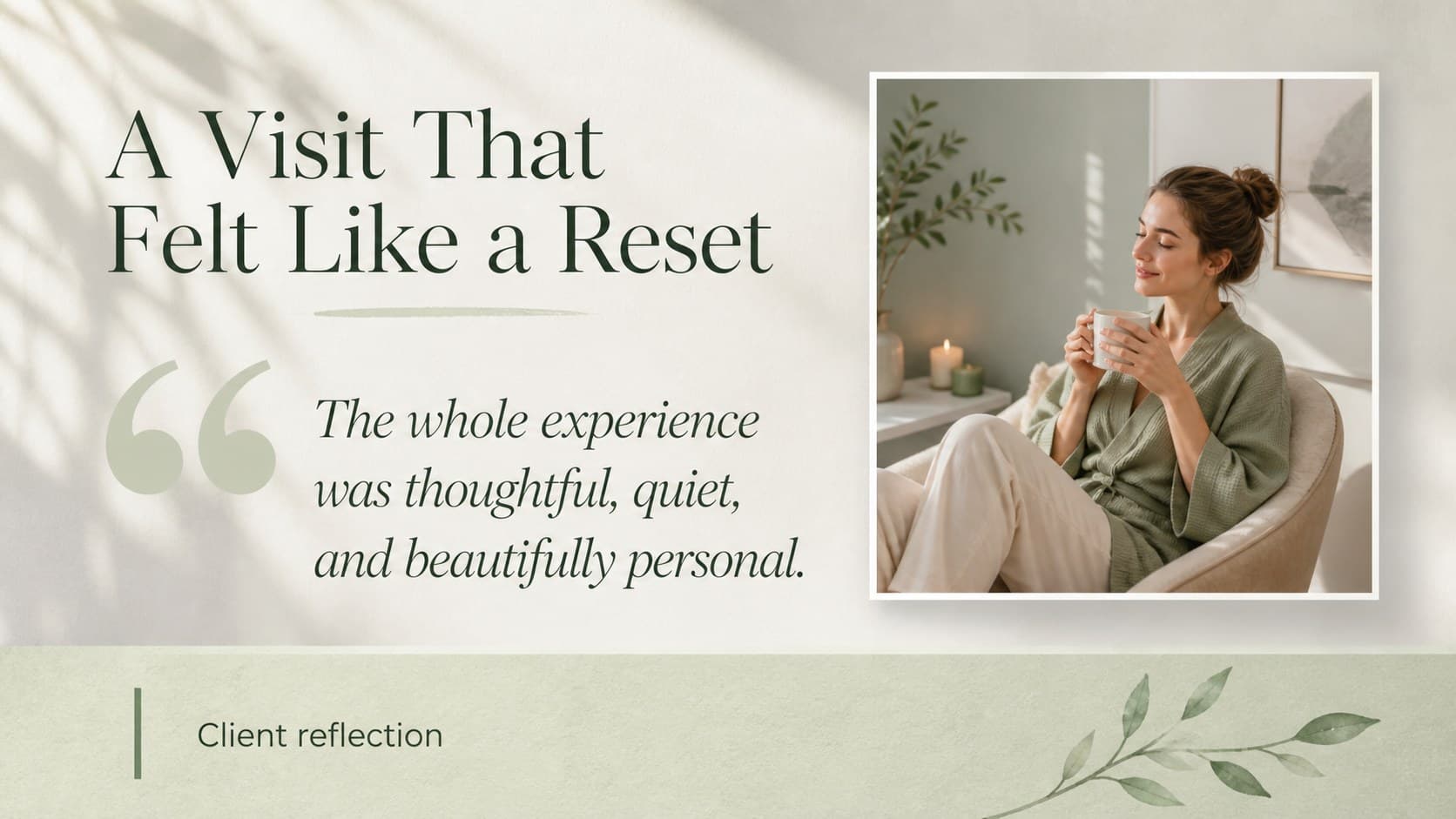 A Visit That Felt Like a Reset

“ The whole experience was thoughtful, quiet, and beautifully personal.

Client reflection